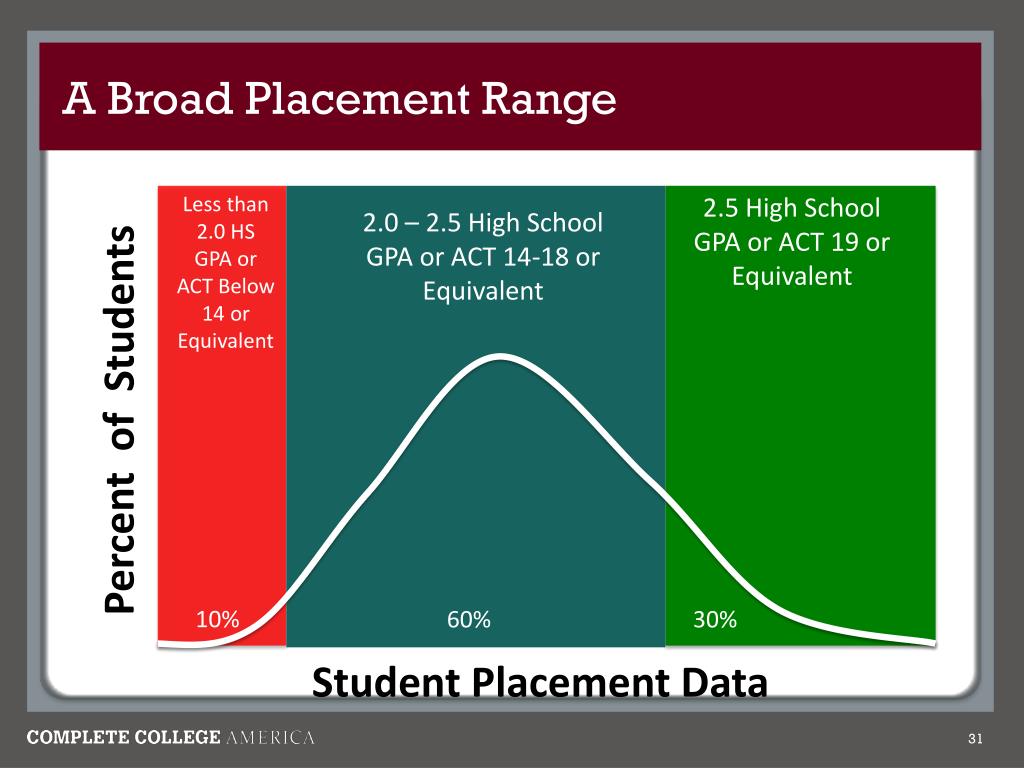 A Broad Placement Range

Percent of Students

Less than 2.0 HS GPA or ACT Below 14 or Equivalent

2.0 – 2.5 High School GPA or ACT 14-18 or Equivalent

2.5 High School GPA or ACT 19 or Equivalent

10%

60%

30%

Student Placement Data

COMPLETE COLLEGE AMERICA

31